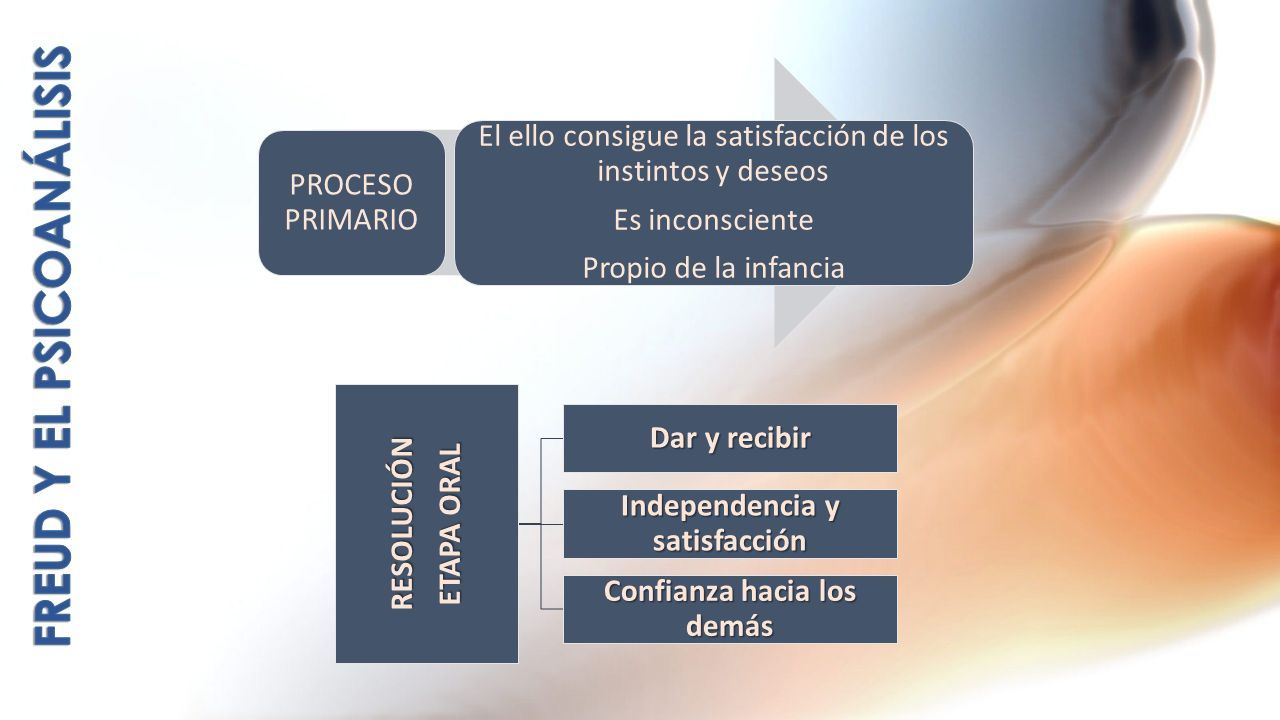 FREUD Y EL PSICOANÁLISIS

PROCESO PRIMARIO

El ello consigue la satisfacción de los instintos y deseos

Es inconsciente

Propio de la infancia

RESOLUCIÓN ETAPA ORAL

Dar y recibir

Independencia y satisfacción

Confianza hacia los demás